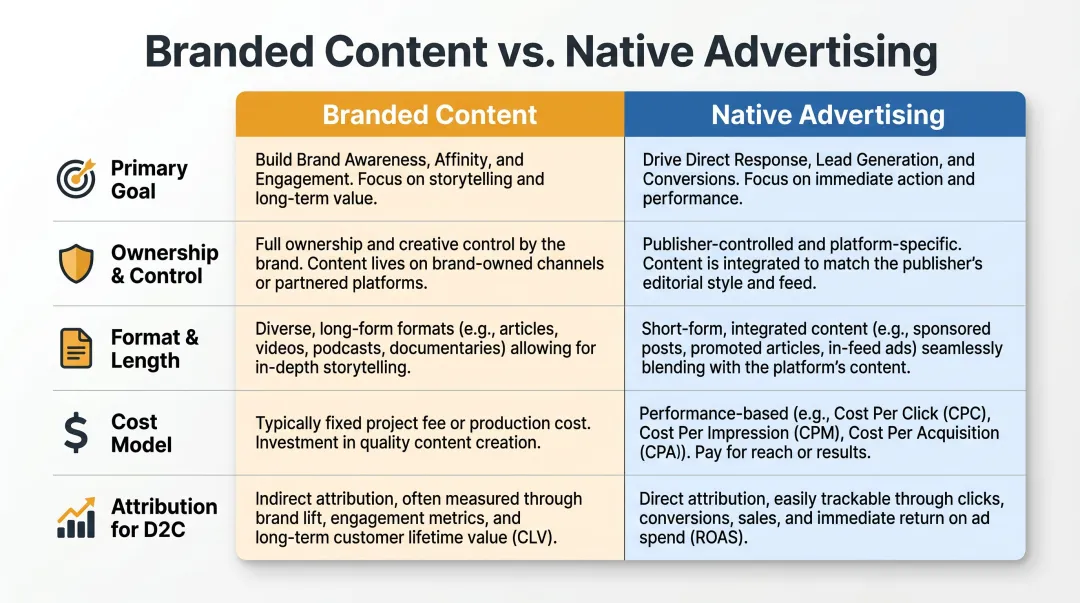 Branded Content vs. Native Advertising

| | Branded Content | Native Advertising |
|---|---|---|
| Primary Goal | Build Brand Awareness, Affinity, and Engagement. Focus on storytelling and long-term value. | Drive Direct Response, Lead Generation, and Conversions. Focus on immediate action and performance. |
| Ownership & Control | Full ownership and creative control by the brand. Content lives on brand-owned channels or partnered platforms. | Publisher-controlled and platform-specific. Content is integrated to match the publisher's editorial style and feed. |
| Format & Length | Diverse, long-form formats (e.g., articles, videos, podcasts, documentaries) allowing for in-depth storytelling. | Short-form, integrated content (e.g., sponsored posts, promoted articles, in-feed ads) seamlessly blending with the platform's content. |
| Cost Model | Typically fixed project fee or production cost. Investment in quality content creation. | Performance-based (e.g., Cost Per Click (CPC), Cost Per Impression (CPM), Cost Per Acquisition (CPA)). Pay for reach or results. |
| Attribution for D2C | Indirect attribution, often measured through brand lift, engagement metrics, and long-term customer lifetime value (CLV). | Direct attribution, easily trackable through clicks, conversions, sales, and immediate return on ad spend (ROAS). |